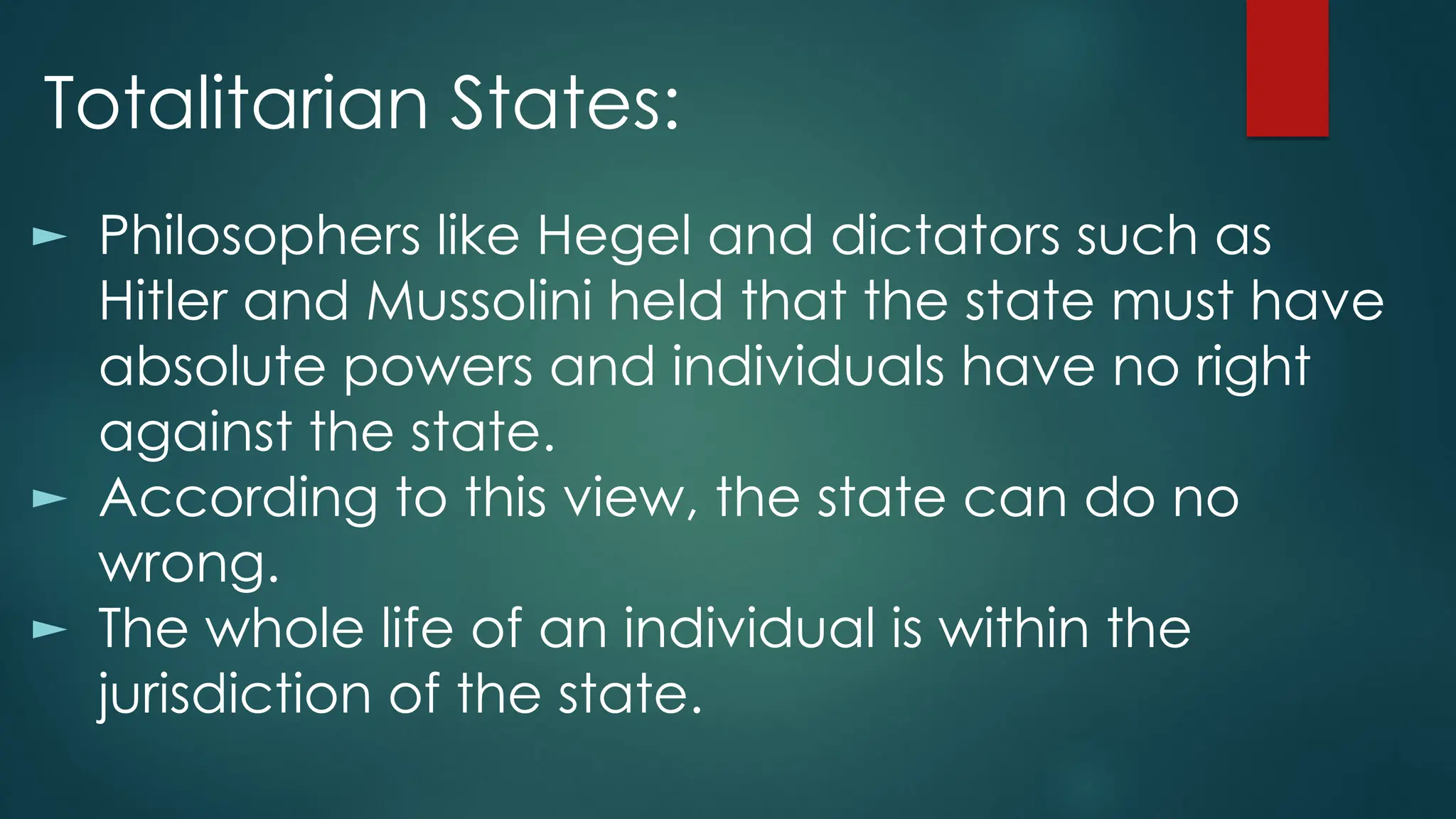 Totalitarian States:

► Philosophers like Hegel and dictators such as Hitler and Mussolini held that the state must have absolute powers and individuals have no right against the state.
► According to this view, the state can do no wrong.
► The whole life of an individual is within the jurisdiction of the state.